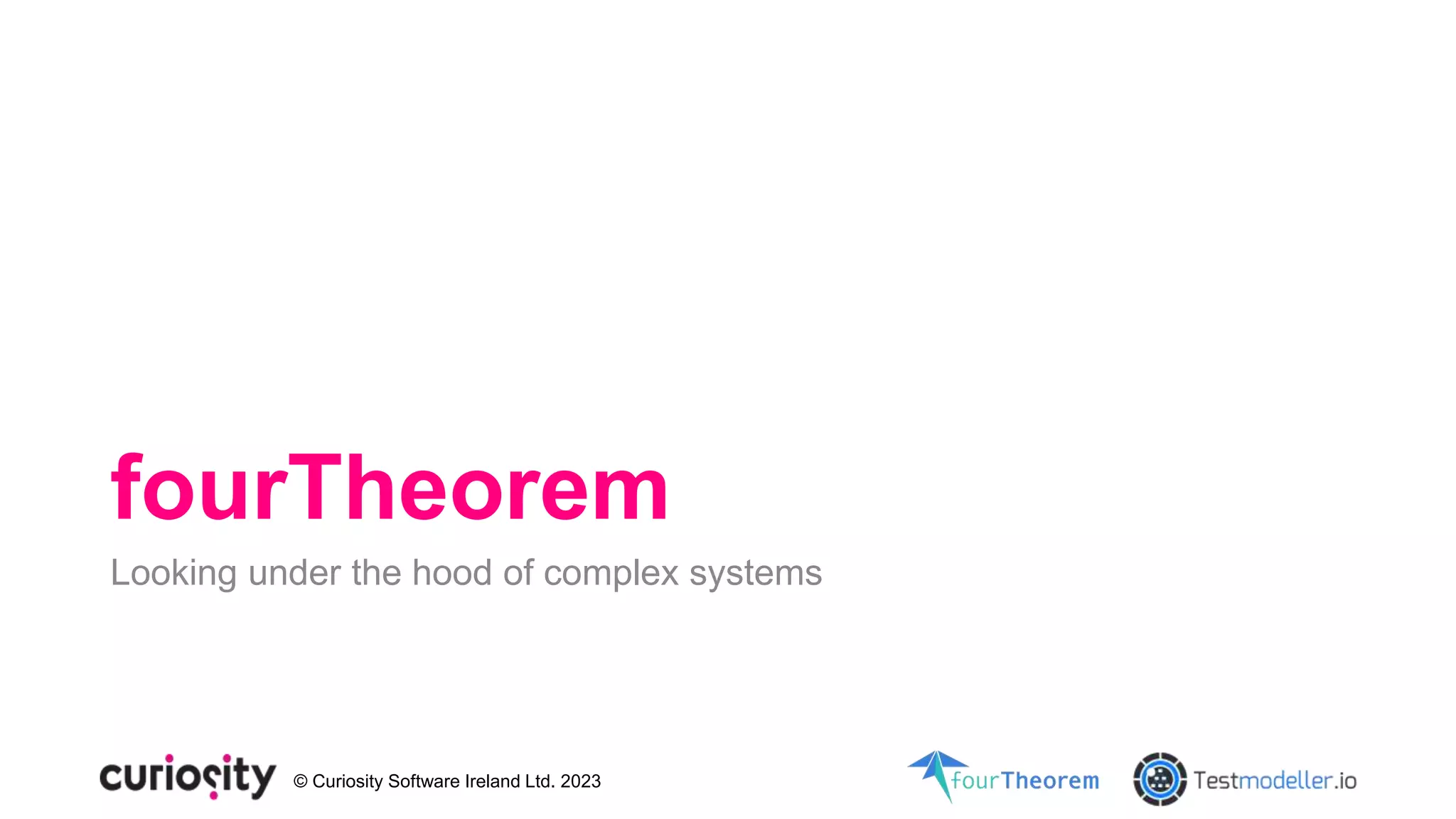 fourTheorem

Looking under the hood of complex systems

curiosity © Curiosity Software Ireland Ltd. 2023

fourTheorem

Testmodeller.io